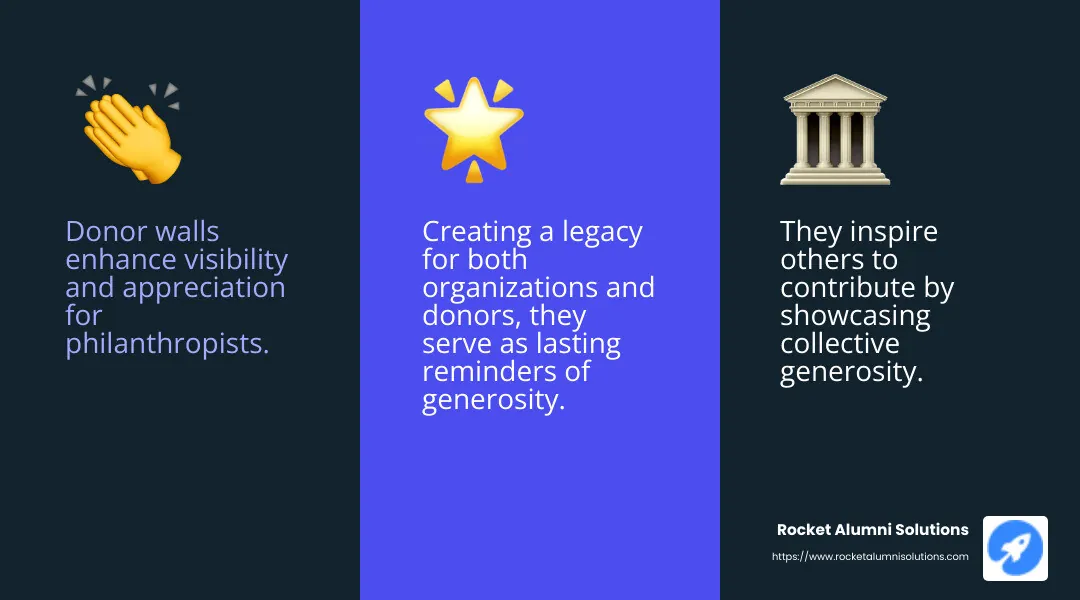 Donor walls enhance visibility and appreciation for philanthropists.

Creating a legacy for both organizations and donors, they serve as lasting reminders of generosity.

They inspire others to contribute by showcasing collective generosity.

Rocket Alumni Solutions
https://www.rocketalumnisolutions.com